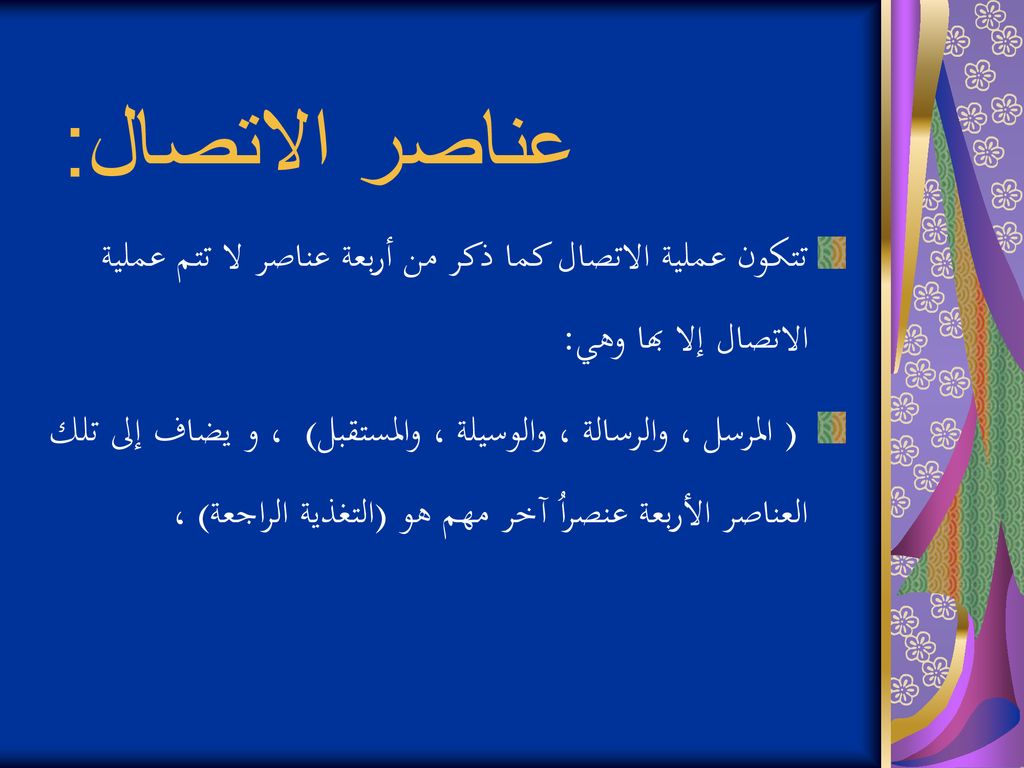 عناصر الاتصال:

تتكون عملية الاتصال كما ذكر من أربعة عناصر لا تتم عملية الاتصال إلا بها وهي:

( المرسل ، والرسالة ، والوسيلة ، والمستقبل) ، و يضاف إلى تلك العناصر الأربعة عنصراُ آخر مهم هو (التغذية الراجعة) ،